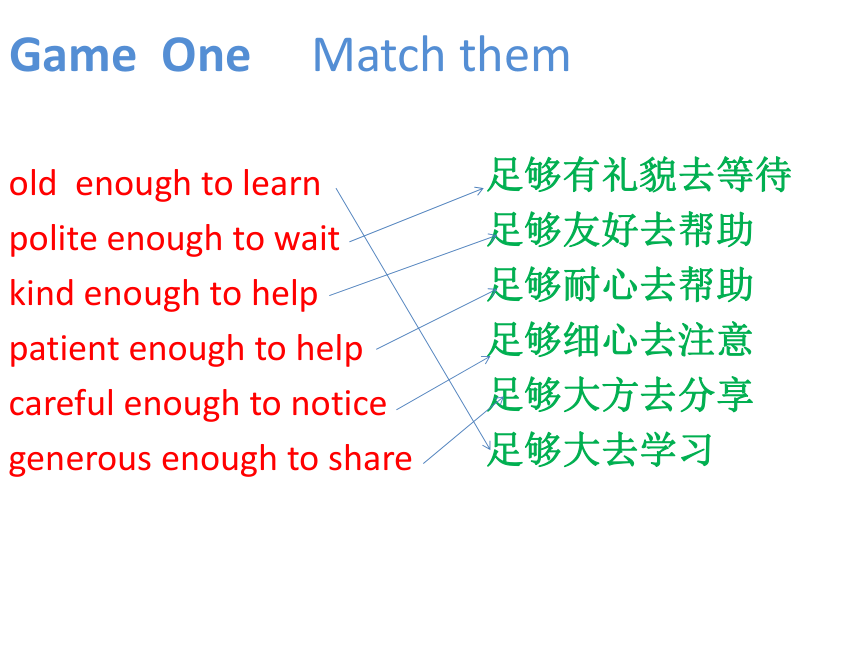 Game One Match them

old enough to learn
polite enough to wait
kind enough to help
patient enough to help
careful enough to notice
generous enough to share

足够有礼貌去等待
足够友好去帮助
足够耐心去帮助
足够细心去注意
足够大方去分享
足够大去学习